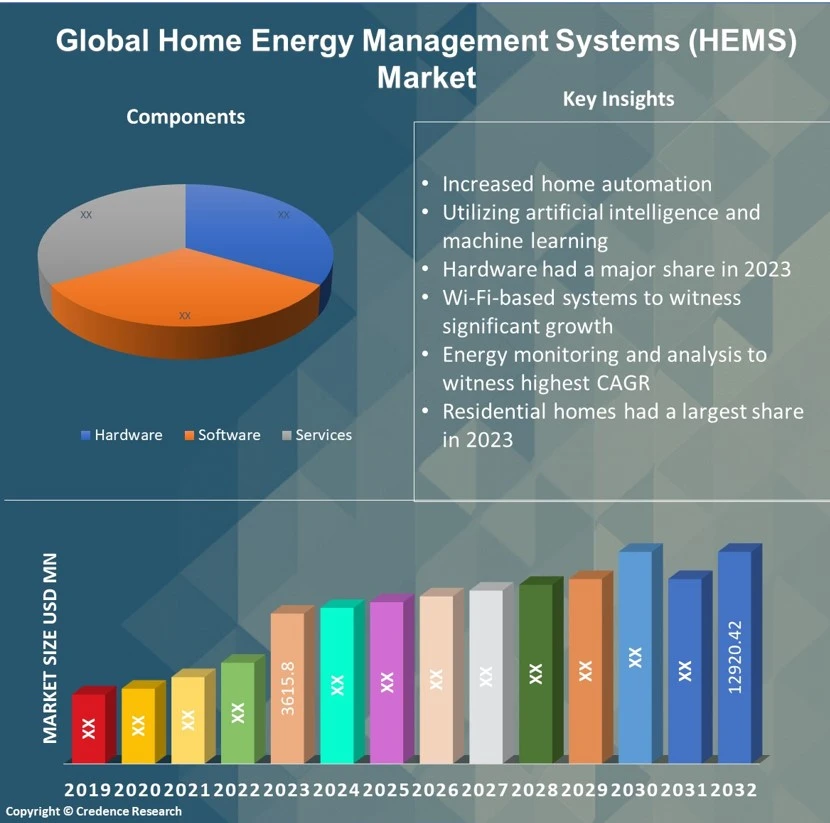 Global Home Energy Management Systems (HEMS) Market

Components

XX
XX
XX

Hardware Software Services

Key Insights

• Increased home automation
• Utilizing artificial intelligence and machine learning
• Hardware had a major share in 2023
• Wi-Fi-based systems to witness significant growth
• Energy monitoring and analysis to witness highest CAGR
• Residential homes had a largest share in 2023

MARKET SIZE USD MN

XX XX XX XX 3615.8 XX XX XX XX XX XX XX XX 12920.42

2019 2020 2021 2022 2023 2024 2025 2026 2027 2028 2029 2030 2031 2032

Copyright © Credence Research